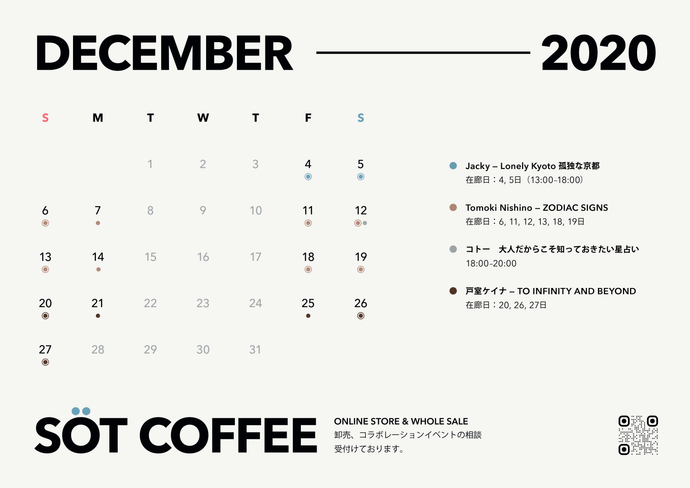 DECEMBER 2020

| S | M | T | W | T | F | S |
|---|---|---|---|---|---|---|
| | | 1 | 2 | 3 | 4 | 5 |
| 6 | 7 | 8 | 9 | 10 | 11 | 12 |
| 13 | 14 | 15 | 16 | 17 | 18 | 19 |
| 20 | 21 | 22 | 23 | 24 | 25 | 26 |
| 27 | 28 | 29 | 30 | 31 | | |

Jacky – Lonely Kyoto 孤独な京都
在廊日：4, 5日（13:00-18:00）

Tomoki Nishino – ZODIAC SIGNS
在廊日：6, 11, 12, 13, 18, 19日

コトー　大人だからこそ知っておきたい星占い
18:00-20:00

戸室ケイナ – TO INFINITY AND BEYOND
在廊日：20, 26, 27日

SÖT COFFEE

ONLINE STORE & WHOLE SALE
卸売、コラボレーションイベントの相談
受付けております。